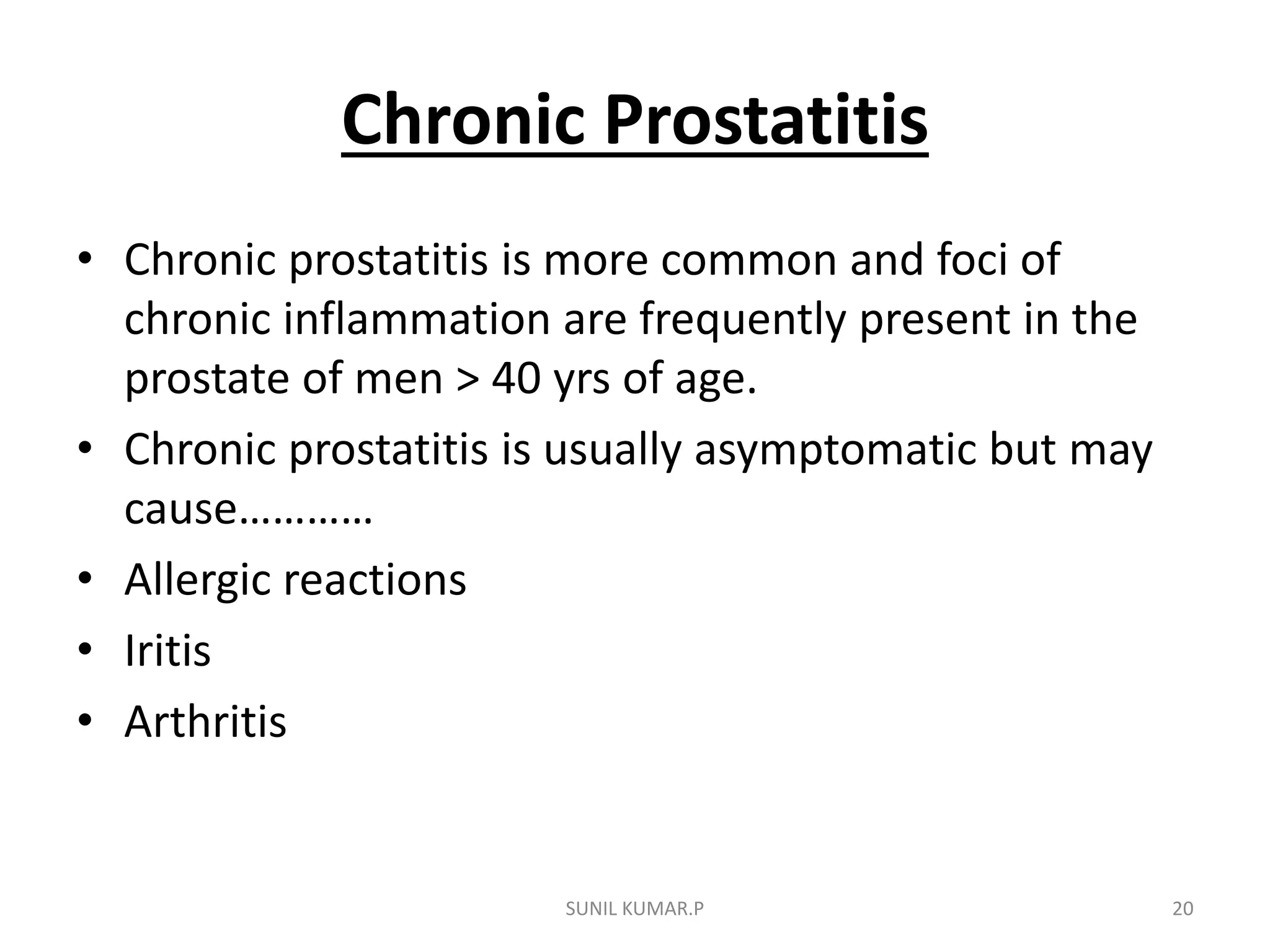 Chronic Prostatitis

• Chronic prostatitis is more common and foci of chronic inflammation are frequently present in the prostate of men > 40 yrs of age.
• Chronic prostatitis is usually asymptomatic but may cause…………
• Allergic reactions
• Iritis
• Arthritis

SUNIL KUMAR.P

20